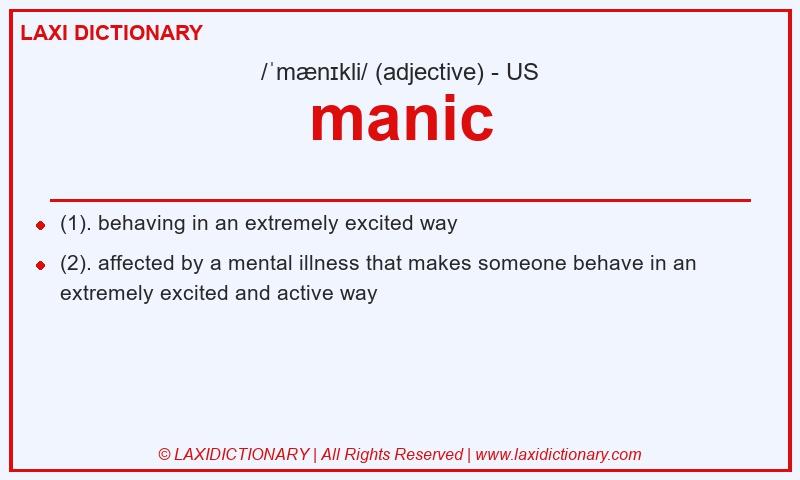 LAXI DICTIONARY

/ˈmænɪkli/ (adjective) - US

manic

(1). behaving in an extremely excited way

(2). affected by a mental illness that makes someone behave in an extremely excited and active way

© LAXIDICTIONARY | All Rights Reserved | www.laxidictionary.com